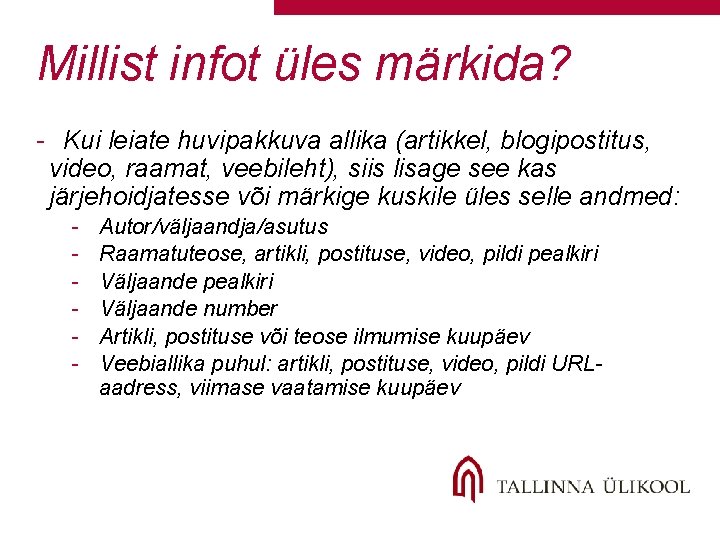 Millist infot üles märkida?

- Kui leiate huvipakkuva allika (artikkel, blogipostitus, video, raamat, veebileht), siis lisage see kas järjehoidjatesse või märkige kuskile üles selle andmed:
- Autor/väljaandja/asutus
- Raamatuteose, artikli, postituse, video, pildi pealkiri
- Väljaande pealkiri
- Väljaande number
- Artikli, postituse või teose ilmumise kuupäev
- Veebiallika puhul: artikli, postituse, video, pildi URL-aadress, viimase vaatamise kuupäev

TALLINNA ÜLIKOOL